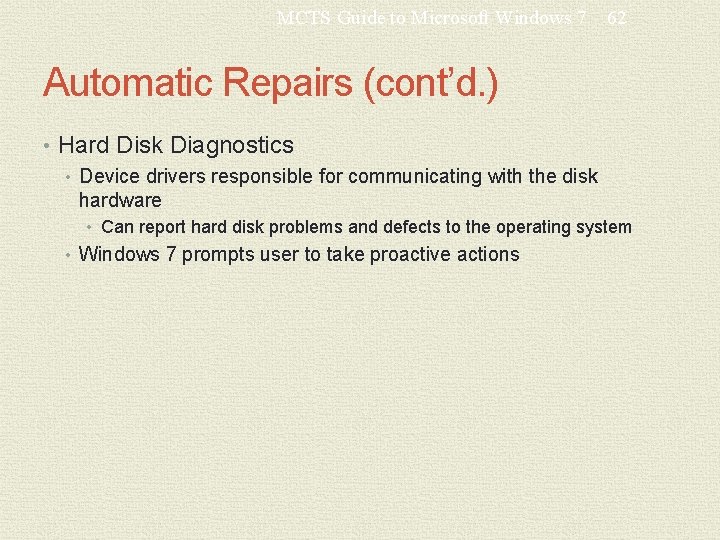 MCTS Guide to Microsoft Windows 7 62

Automatic Repairs (cont'd.)

• Hard Disk Diagnostics
• Device drivers responsible for communicating with the disk hardware
• Can report hard disk problems and defects to the operating system
• Windows 7 prompts user to take proactive actions